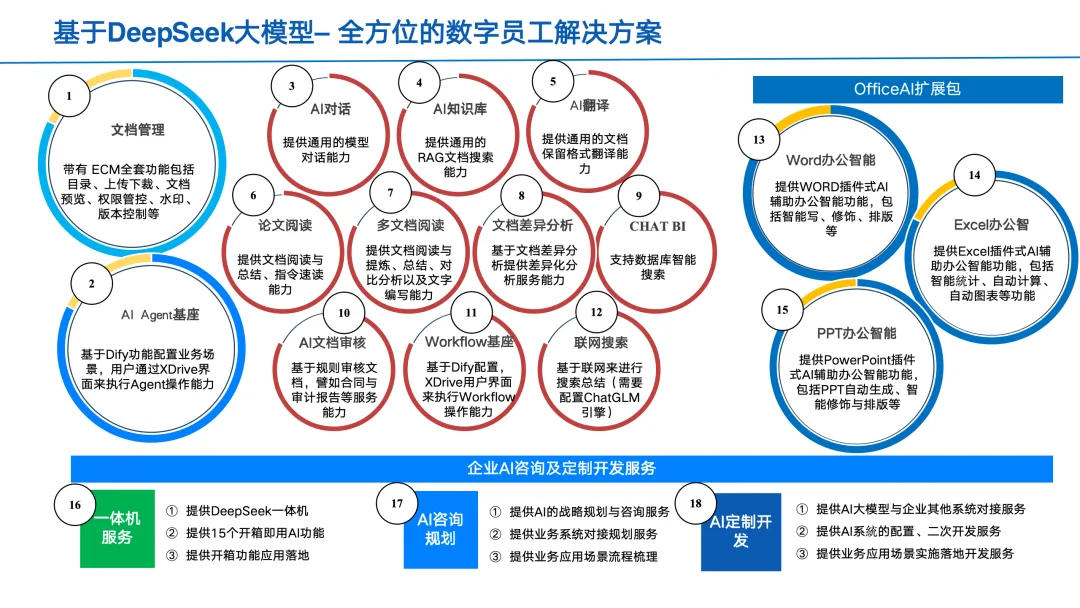 基于DeepSeek大模型– 全方位的数字员工解决方案

1
文档管理
带有 ECM全套功能包括目录、上传下载、文档预览、权限管控、水印、版本控制等

2
AI Agent基座
基于Dify功能配置业务场景，用户通过XDrive界面来执行Agent操作能力

3
AI对话
提供通用的模型对话能力

4
AI知识库
提供通用的RAG文档搜索能力

5
AI翻译
提供通用的文档保留格式翻译能力

6
论文阅读
提供文档阅读与总结、指令速读能力

7
多文档阅读
提供文档阅读与提炼、总结、对比分析以及文字编写能力

8
文档差异分析
基于文档差异分析提供差异化分析服务能力

9
CHAT BI
支持数据库智能搜索

10
AI文档审核
基于规则审核文档，譬如合同与审计报告等服务能力

11
Workflow基座
基于Dify配置，XDrive用户界面来执行Workflow操作能力

12
联网搜索
基于联网来进行搜索总结（需要配置ChatGLM引擎）

OfficeAI扩展包

13
Word办公智能
提供WORD插件式AI辅助办公智能功能，包括智能写、修饰、排版等

14
Excel办公智
提供Excel插件式AI辅助办公智能功能，包括智能统计、自动计算、自动图表等功能

15
PPT办公智能
提供PowerPoint插件式AI辅助办公智能功能，包括PPT自动生成、智能修饰与排版等

企业AI咨询及定制开发服务

16
一体机服务
① 提供DeepSeek一体机
② 提供15个开箱即用AI功能
③ 提供开箱功能应用落地

17
AI咨询规划
① 提供AI的战略规划与咨询服务
② 提供业务系统对接规划服务
③ 提供业务应用场景流程梳理

18
AI定制开发
① 提供AI大模型与企业其他系统对接服务
② 提供AI系统的配置、二次开发服务
③ 提供业务应用场景实施落地开发服务